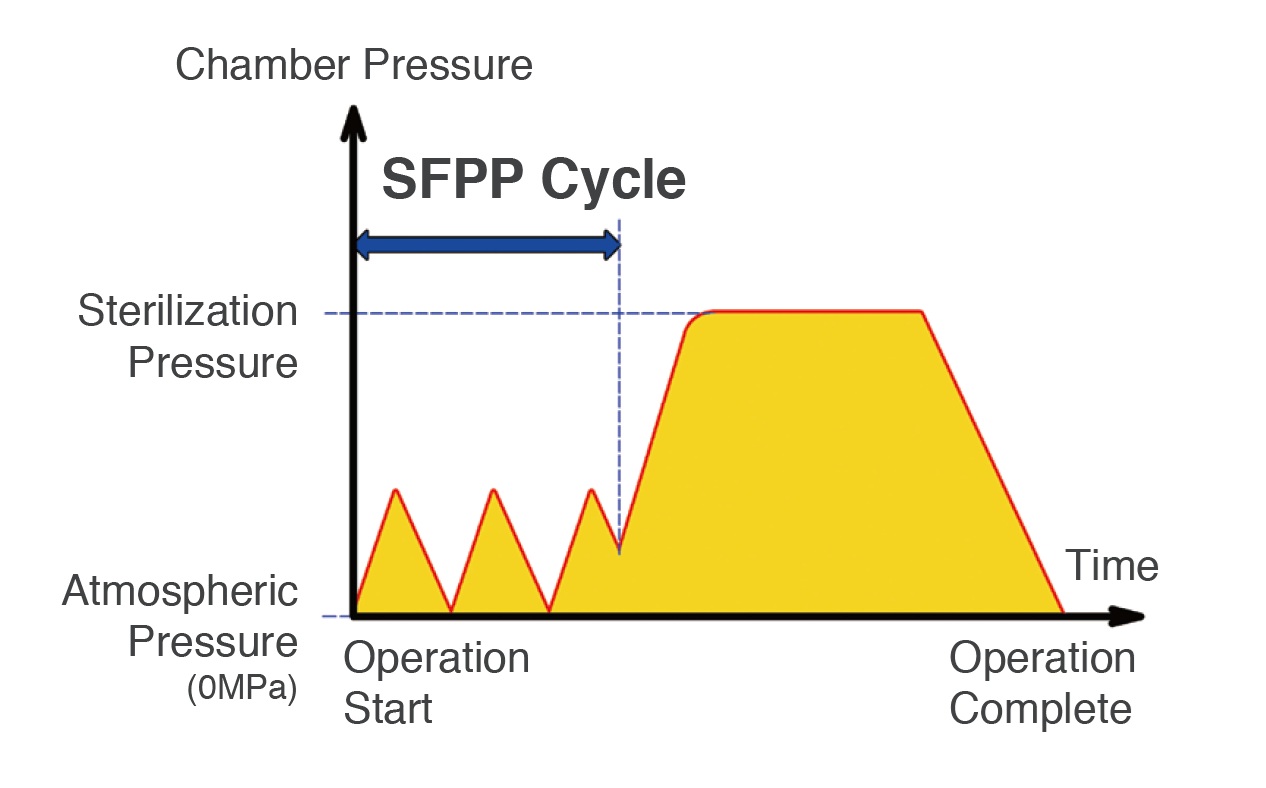 Chamber Pressure

SFPP Cycle

Sterilization Pressure

Atmospheric Pressure (0MPa)

Time

Operation Start

Operation Complete